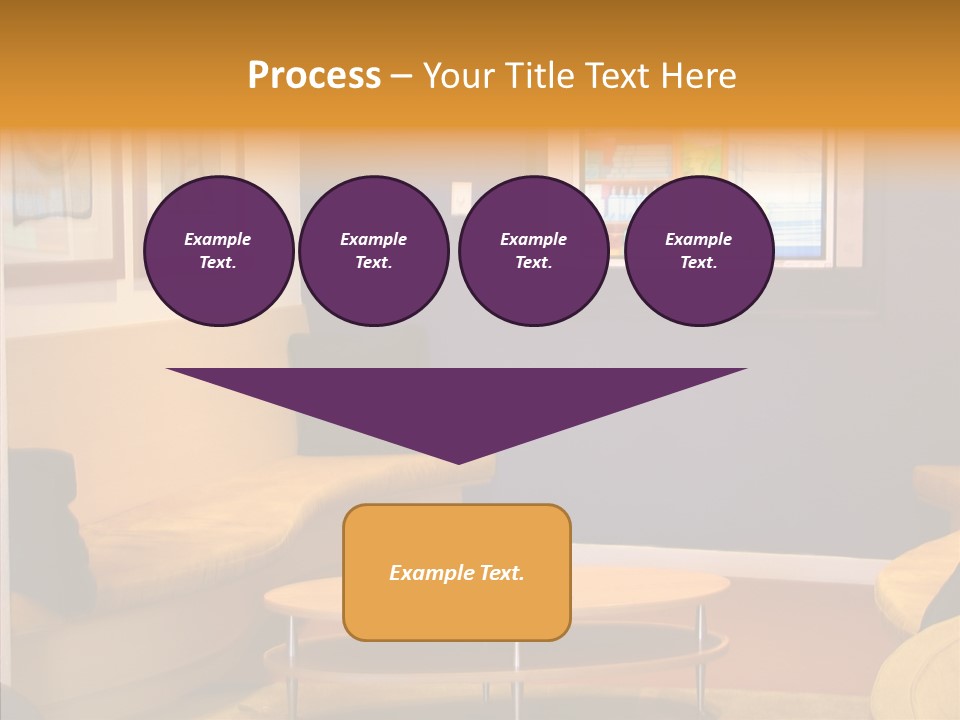 Process – Your Title Text Here

Example Text.

Example Text.

Example Text.

Example Text.

Example Text.